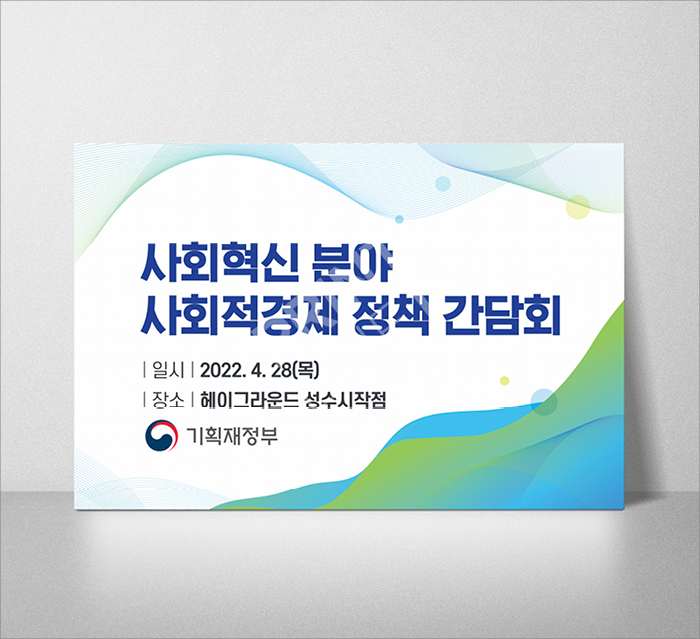 사회혁신 분야
사회적경제 정책 간담회

| 일시 | 2022. 4. 28(목)

| 장소 | 헤이그라운드 성수시작점

기획재정부